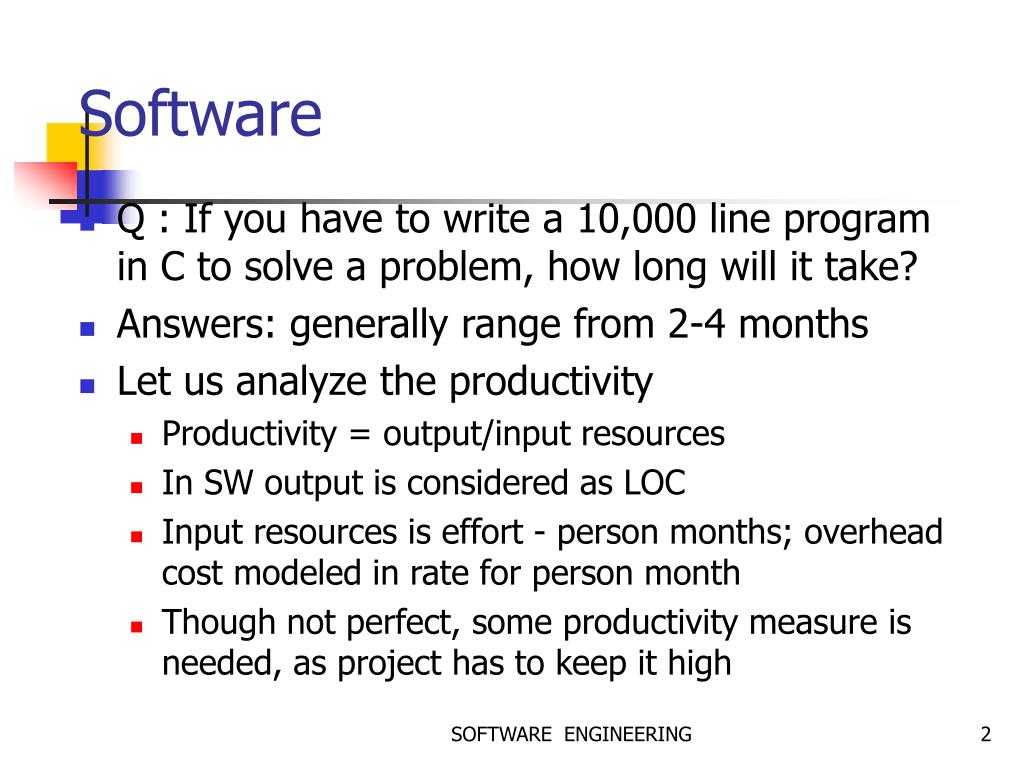 Software

Q : If you have to write a 10,000 line program in C to solve a problem, how long will it take?

Answers: generally range from 2-4 months

Let us analyze the productivity

Productivity = output/input resources

In SW output is considered as LOC

Input resources is effort - person months; overhead cost modeled in rate for person month

Though not perfect, some productivity measure is needed, as project has to keep it high

SOFTWARE ENGINEERING

2